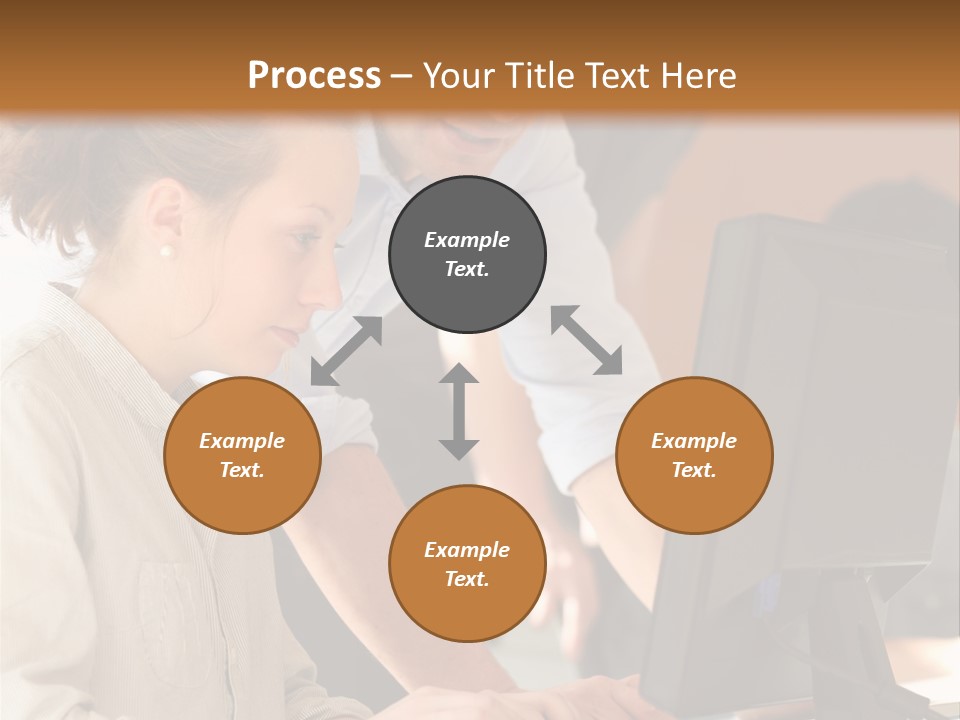 Process – Your Title Text Here

Example Text.

Example Text.

Example Text.

Example Text.